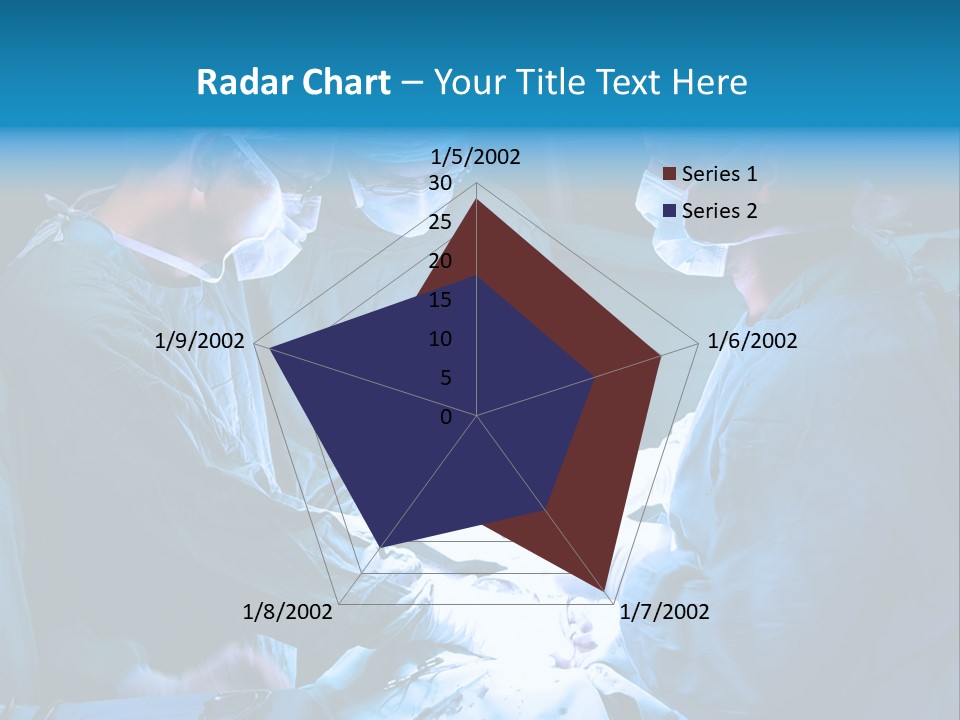 Radar Chart – Your Title Text Here

1/5/2002
30
25
20
15
10
5
0
1/6/2002
1/7/2002
1/8/2002
1/9/2002

Series 1
Series 2